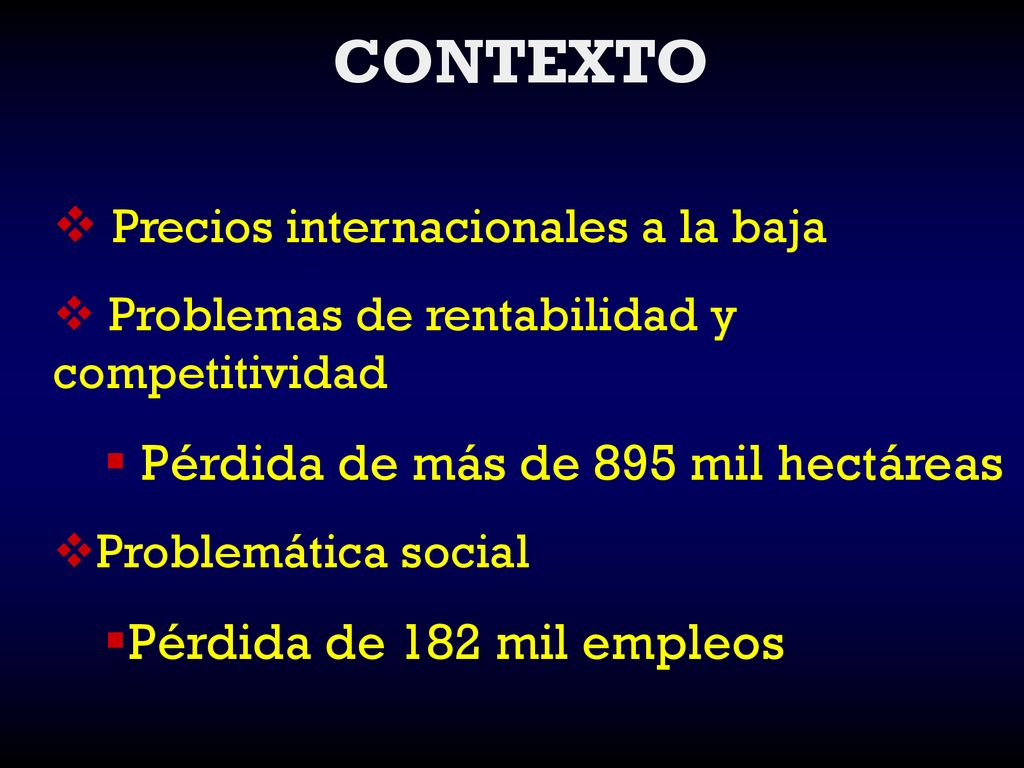 CONTEXTO

❖ Precios internacionales a la baja

❖ Problemas de rentabilidad y competitividad

▪ Pérdida de más de 895 mil hectáreas

❖Problemática social

▪Pérdida de 182 mil empleos